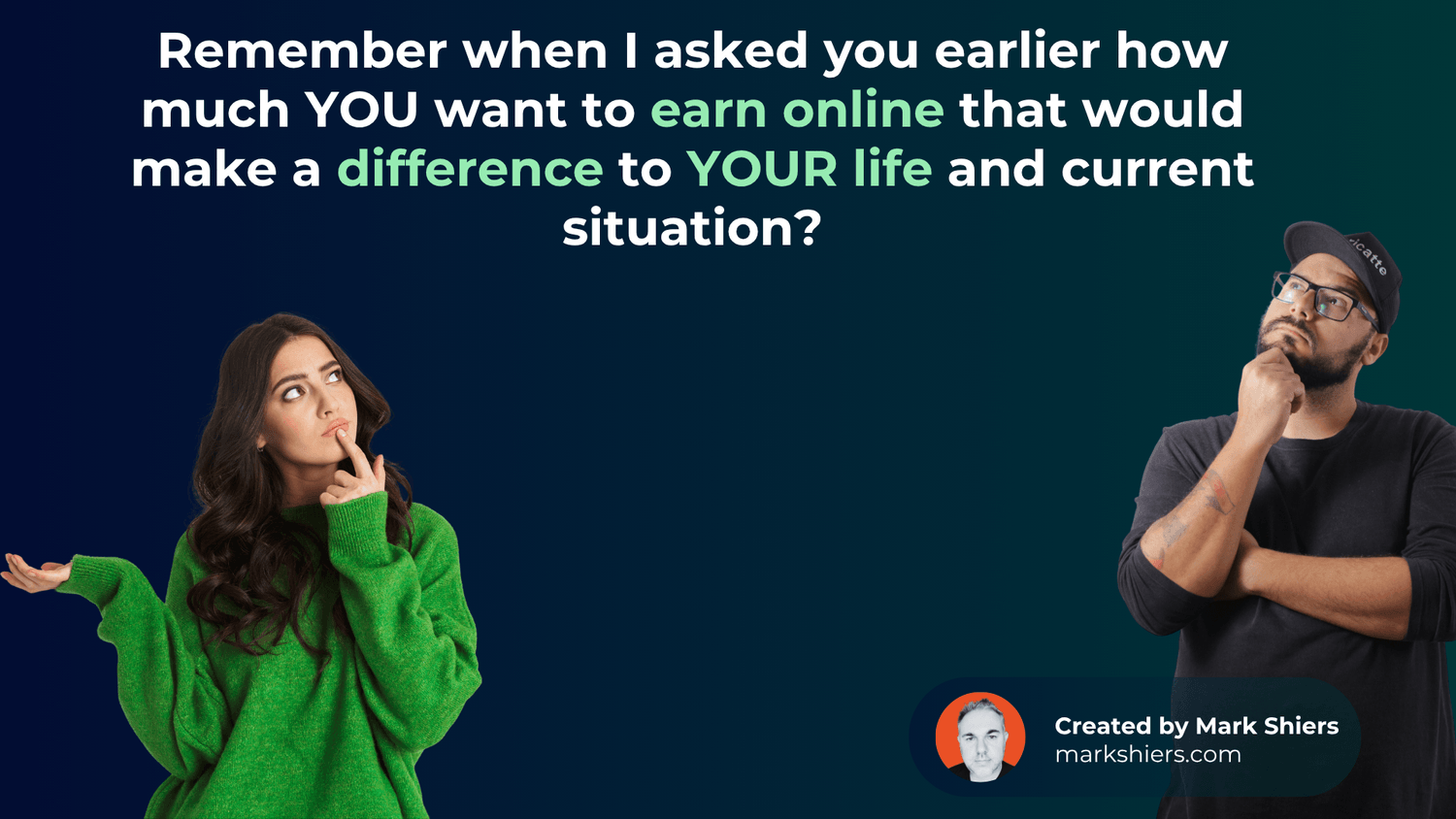 Remember when I asked you earlier how much YOU want to earn online that would make a difference to YOUR life and current situation?

icatte

Created by Mark Shiers
markshiers.com